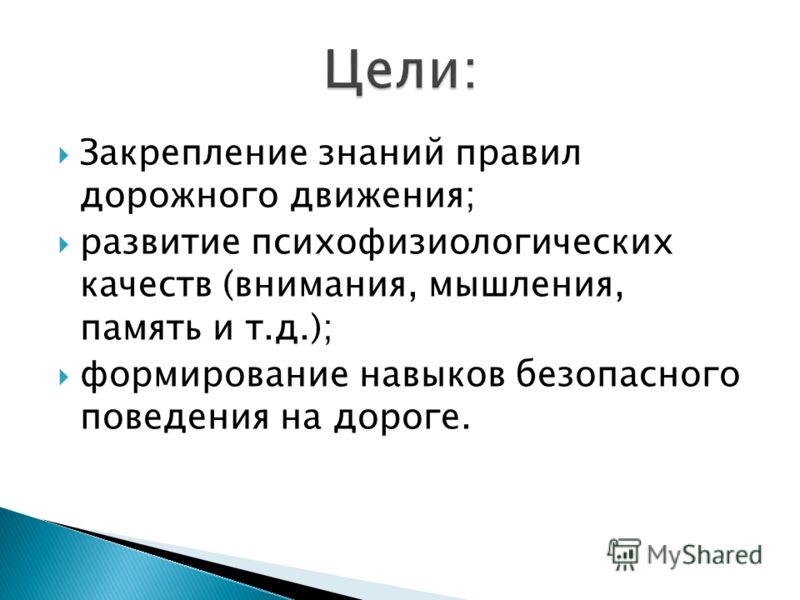 Цели:

Закрепление знаний правил дорожного движения;

развитие психофизиологических качеств (внимания, мышления, память и т.д.);

формирование навыков безопасного поведения на дороге.

MyShared